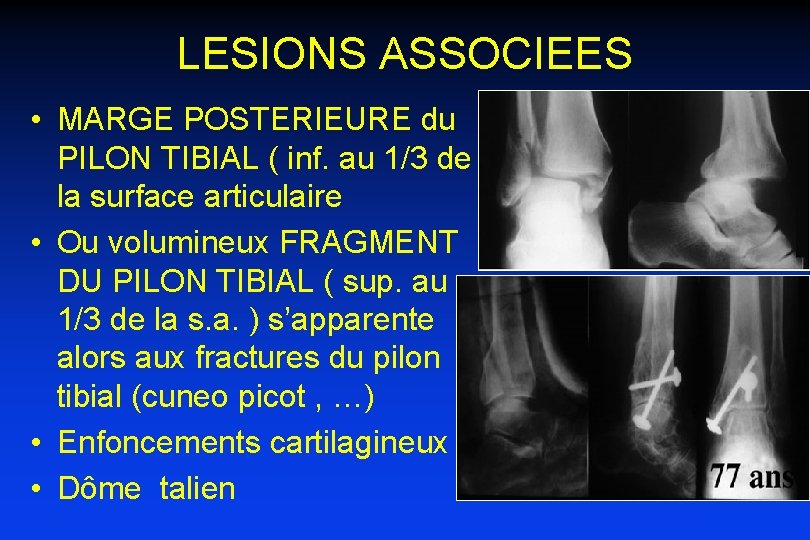 LESIONS ASSOCIEES

• MARGE POSTERIEURE du PILON TIBIAL ( inf. au 1/3 de la surface articulaire
• Ou volumineux FRAGMENT DU PILON TIBIAL ( sup. au 1/3 de la s.a. ) s'apparente alors aux fractures du pilon tibial (cuneo picot , …)
• Enfoncements cartilagineux
• Dôme talien

77 ans